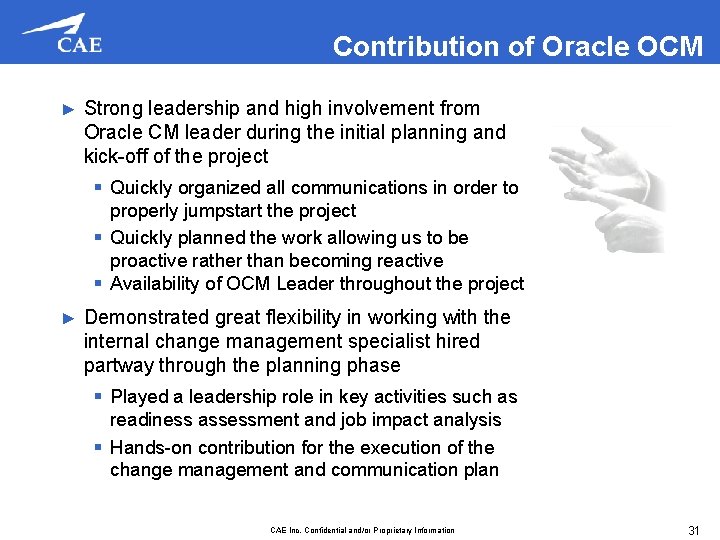 CAE

Contribution of Oracle OCM

► Strong leadership and high involvement from Oracle CM leader during the initial planning and kick-off of the project

▪ Quickly organized all communications in order to properly jumpstart the project

▪ Quickly planned the work allowing us to be proactive rather than becoming reactive

▪ Availability of OCM Leader throughout the project

► Demonstrated great flexibility in working with the internal change management specialist hired partway through the planning phase

▪ Played a leadership role in key activities such as readiness assessment and job impact analysis

▪ Hands-on contribution for the execution of the change management and communication plan

CAE Inc. Confidential and/or Proprietary Information

31